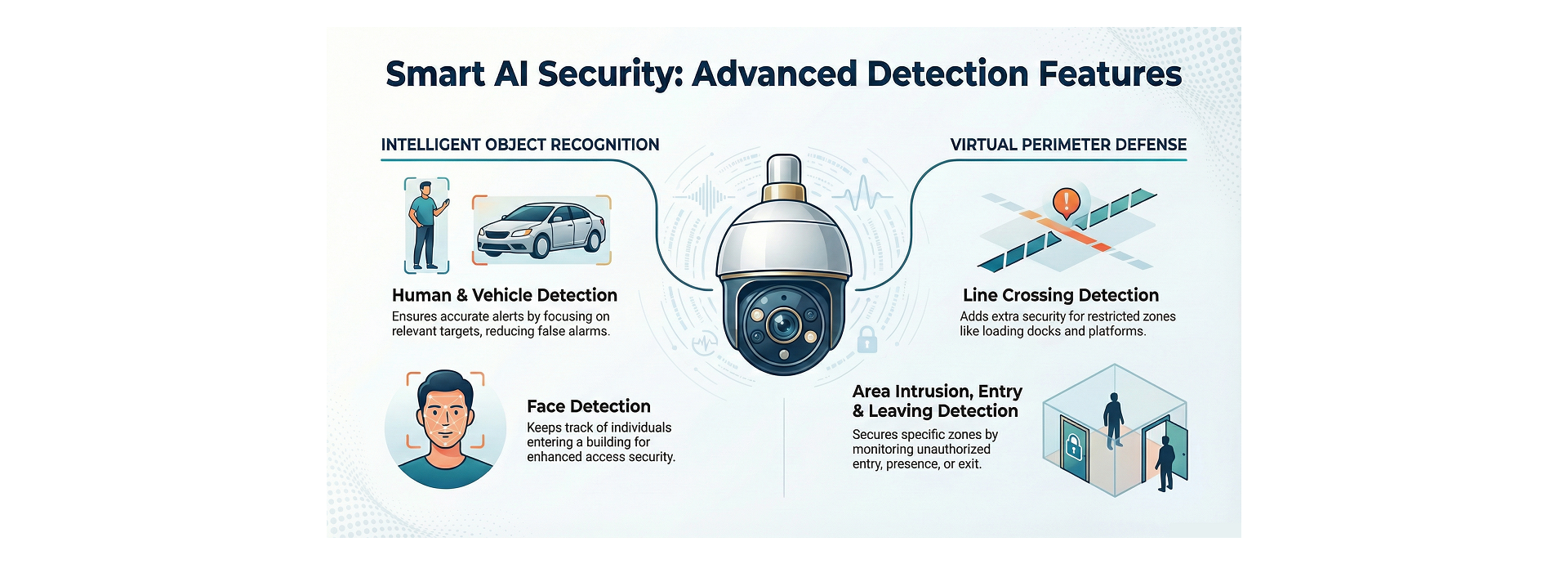 Smart AI Security: Advanced Detection Features

INTELLIGENT OBJECT RECOGNITION

Human & Vehicle Detection
Ensures accurate alerts by focusing on relevant targets, reducing false alarms.

Face Detection
Keeps track of individuals entering a building for enhanced access security.

VIRTUAL PERIMETER DEFENSE

Line Crossing Detection
Adds extra security for restricted zones like loading docks and platforms.

Area Intrusion, Entry & Leaving Detection
Secures specific zones by monitoring unauthorized entry, presence, or exit.